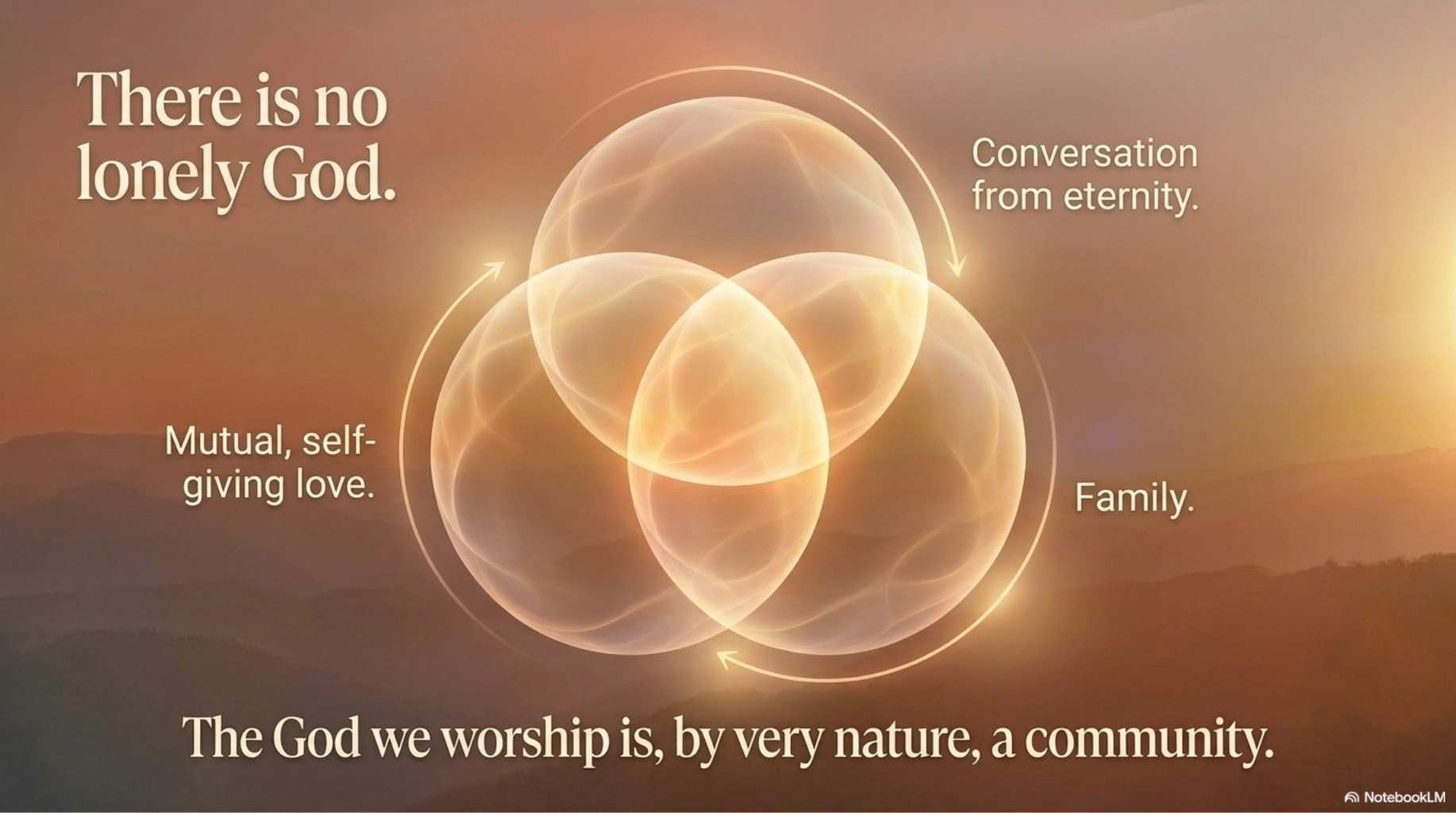 There is no lonely God.

Conversation from eternity.

Mutual, self-giving love.

Family.

The God we worship is, by very nature, a community.

NotebookLM